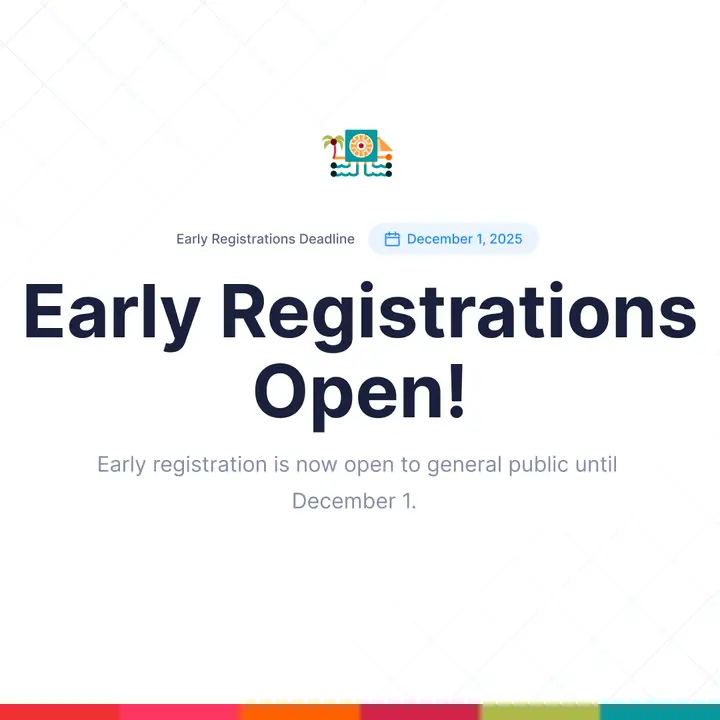 Early Registrations Deadline

December 1, 2025

Early Registrations Open!

Early registration is now open to general public until December 1.